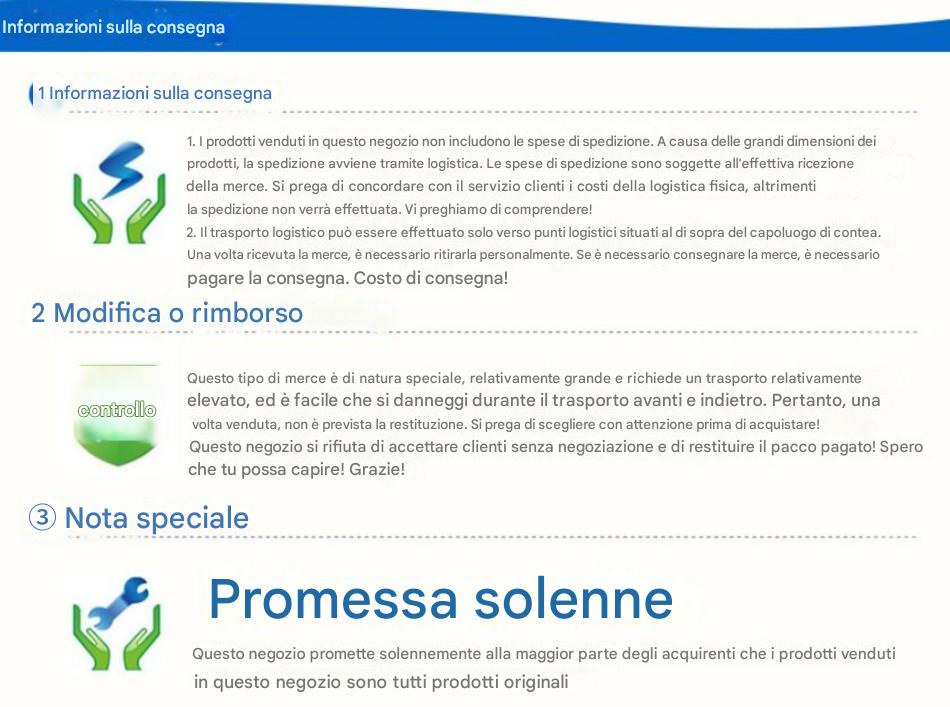 Informazioni sulla consegna

1 Informazioni sulla consegna

1. I prodotti venduti in questo negozio non includono le spese di spedizione. A causa delle grandi dimensioni dei prodotti, la spedizione avviene tramite logistica. Le spese di spedizione sono soggette all'effettiva ricezione della merce. Si prega di concordare con il servizio clienti i costi della logistica fisica, altrimenti la spedizione non verrà effettuata. Vi preghiamo di comprendere!
2. Il trasporto logistico può essere effettuato solo verso punti logistici situati al di sopra del capoluogo di contea. Una volta ricevuta la merce, è necessario ritirarla personalmente. Se è necessario consegnare la merce, è necessario pagare la consegna. Costo di consegna!

2 Modifica o rimborso

controllo

Questo tipo di merce è di natura speciale, relativamente grande e richiede un trasporto relativamente elevato, ed è facile che si danneggi durante il trasporto avanti e indietro. Pertanto, una volta venduta, non è prevista la restituzione. Si prega di scegliere con attenzione prima di acquistare!
Questo negozio si rifiuta di accettare clienti senza negoziazione e di restituire il pacco pagato! Spero che tu possa capire! Grazie!

③ Nota speciale

Promessa solenne

Questo negozio promette solennemente alla maggior parte degli acquirenti che i prodotti venduti in questo negozio sono tutti prodotti originali